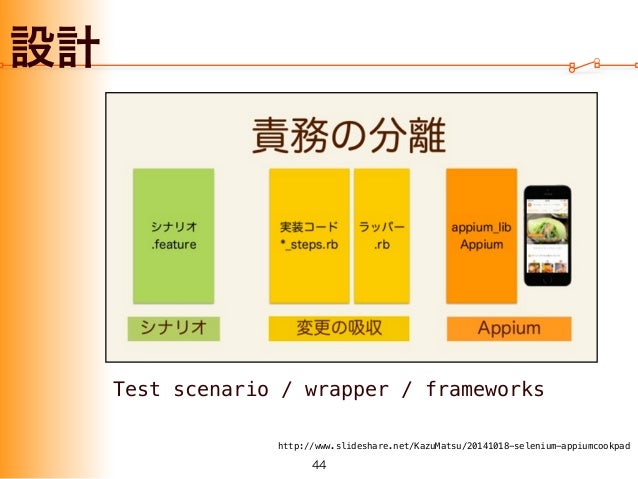 設計

責務の分離

シナリオ
.feature

実装コード
*_steps.rb

ラッパー
.rb

appium_lib
Appium

シナリオ

変更の吸収

Appium

Test scenario / wrapper / frameworks

http://www.slideshare.net/KazuMatsu/20141018-selenium-appiumcookpad

44